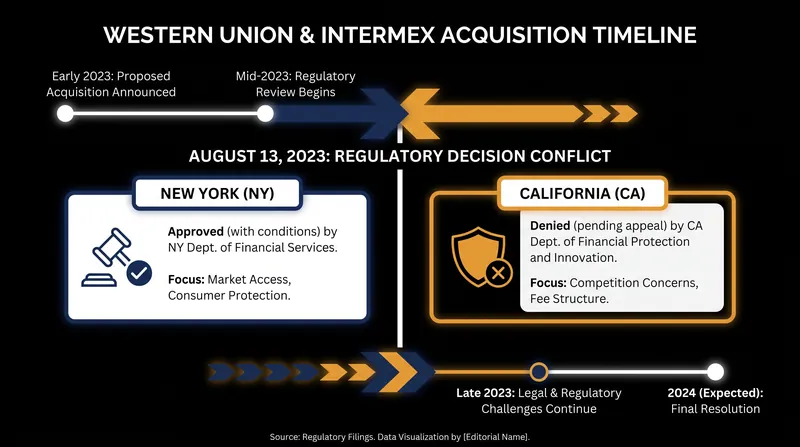 WESTERN UNION & INTERMEX ACQUISITION TIMELINE

Early 2023: Proposed Acquisition Announced

Mid-2023: Regulatory Review Begins

AUGUST 13, 2023: REGULATORY DECISION CONFLICT

NEW YORK (NY)

Approved (with conditions) by NY Dept. of Financial Services.

Focus: Market Access, Consumer Protection.

CALIFORNIA (CA)

Denied (pending appeal) by CA Dept. of Financial Protection and Innovation.

Focus: Competition Concerns, Fee Structure.

Late 2023: Legal & Regulatory Challenges Continue

2024 (Expected): Final Resolution

Source: Regulatory Filings. Data Visualization by [Editorial Name].